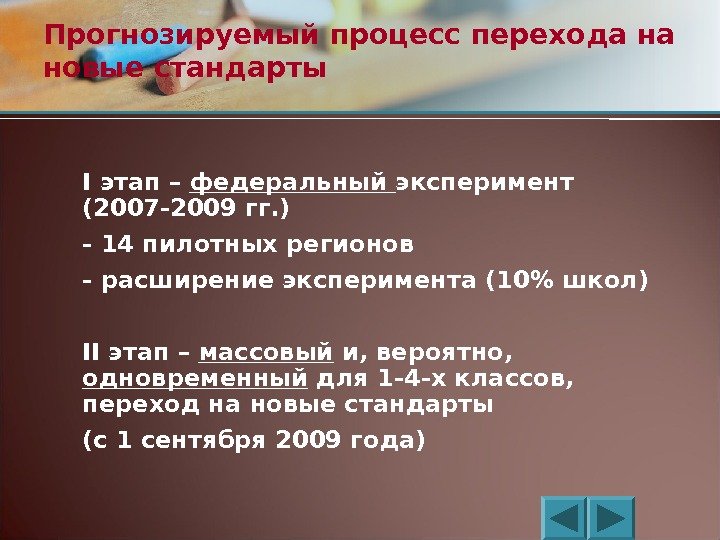 Прогнозируемый процесс перехода на новые стандарты

I этап – федеральный эксперимент (2007-2009 гг.)

- 14 пилотных регионов

- расширение эксперимента (10% школ)

II этап – массовый и, вероятно, одновременный для 1-4-х классов, переход на новые стандарты

(с 1 сентября 2009 года)